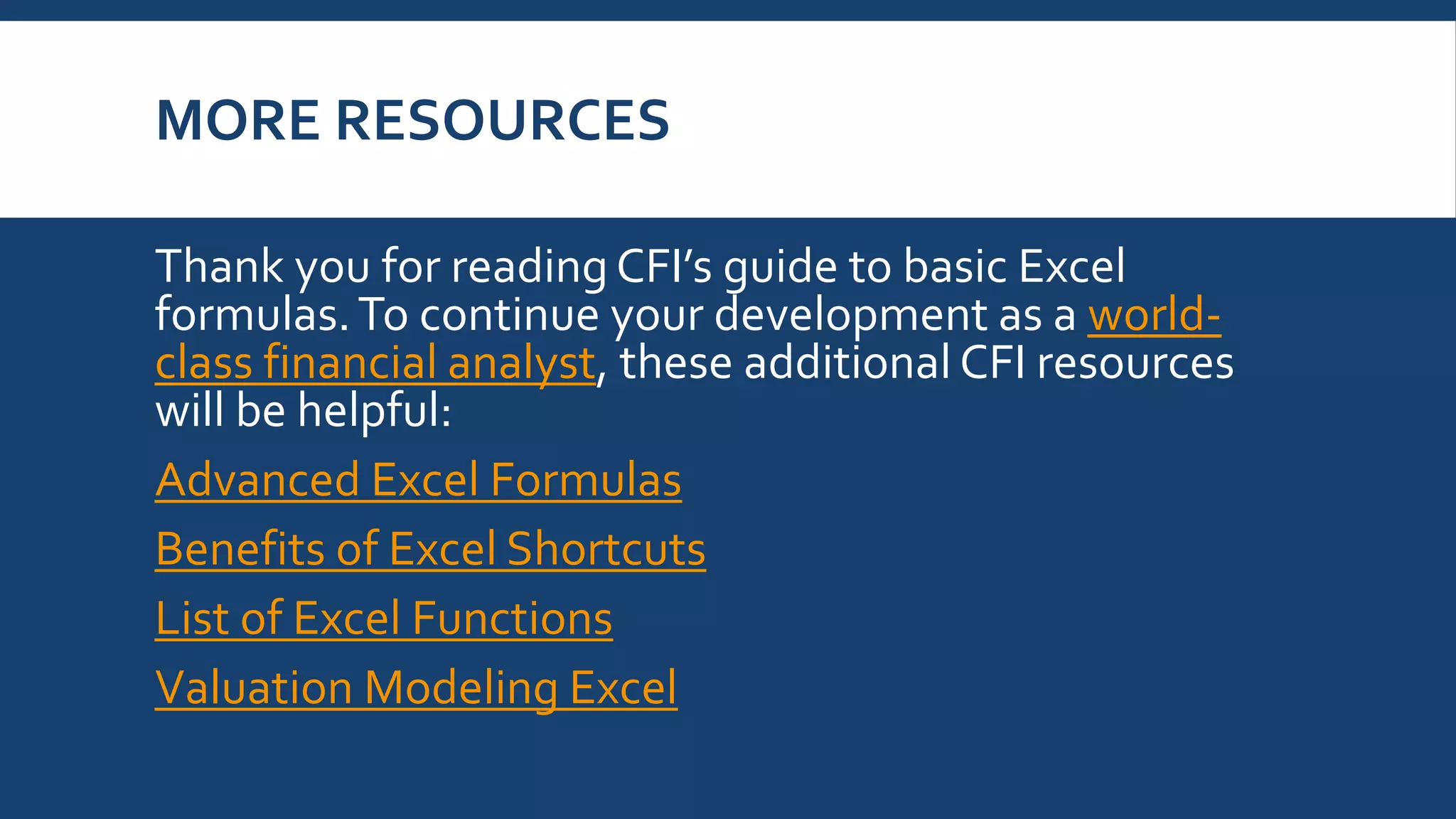 MORE RESOURCES

Thank you for reading CFI's guide to basic Excel formulas. To continue your development as a world-class financial analyst, these additional CFI resources will be helpful:

Advanced Excel Formulas

Benefits of Excel Shortcuts

List of Excel Functions

Valuation Modeling Excel